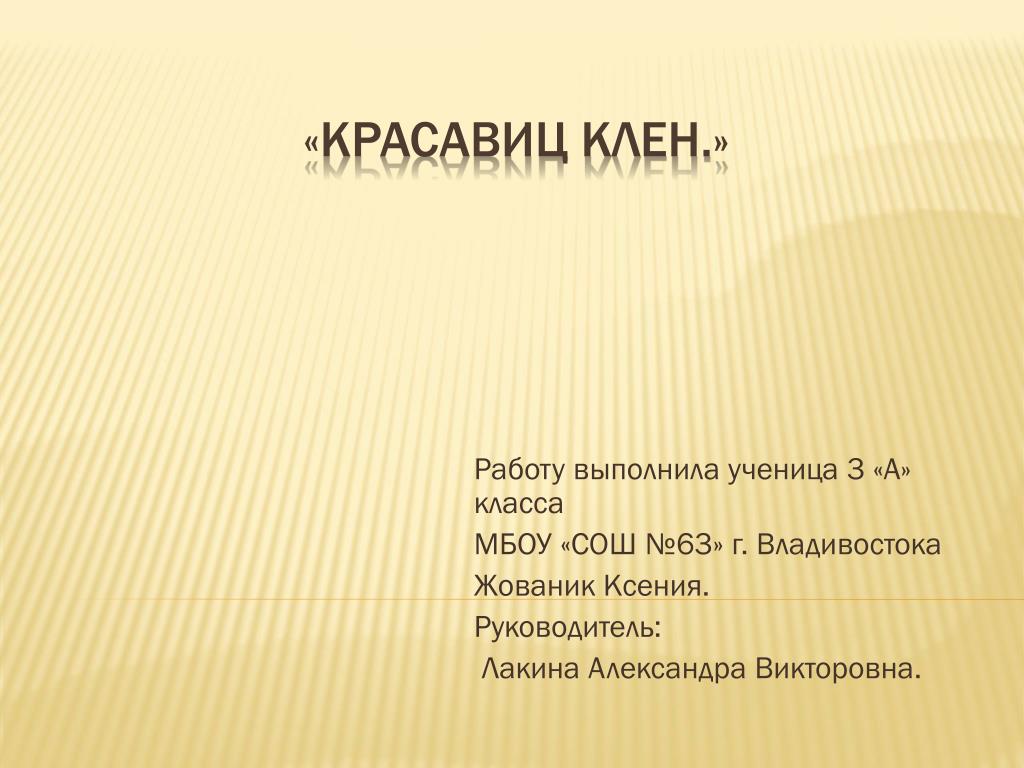 «КРАСАВИЦ КЛЕН.»

Работу выполнила ученица 3 «А» класса

МБОУ «СОШ №63» г. Владивостока

Жованик Ксения.

Руководитель:

Лакина Александра Викторовна.